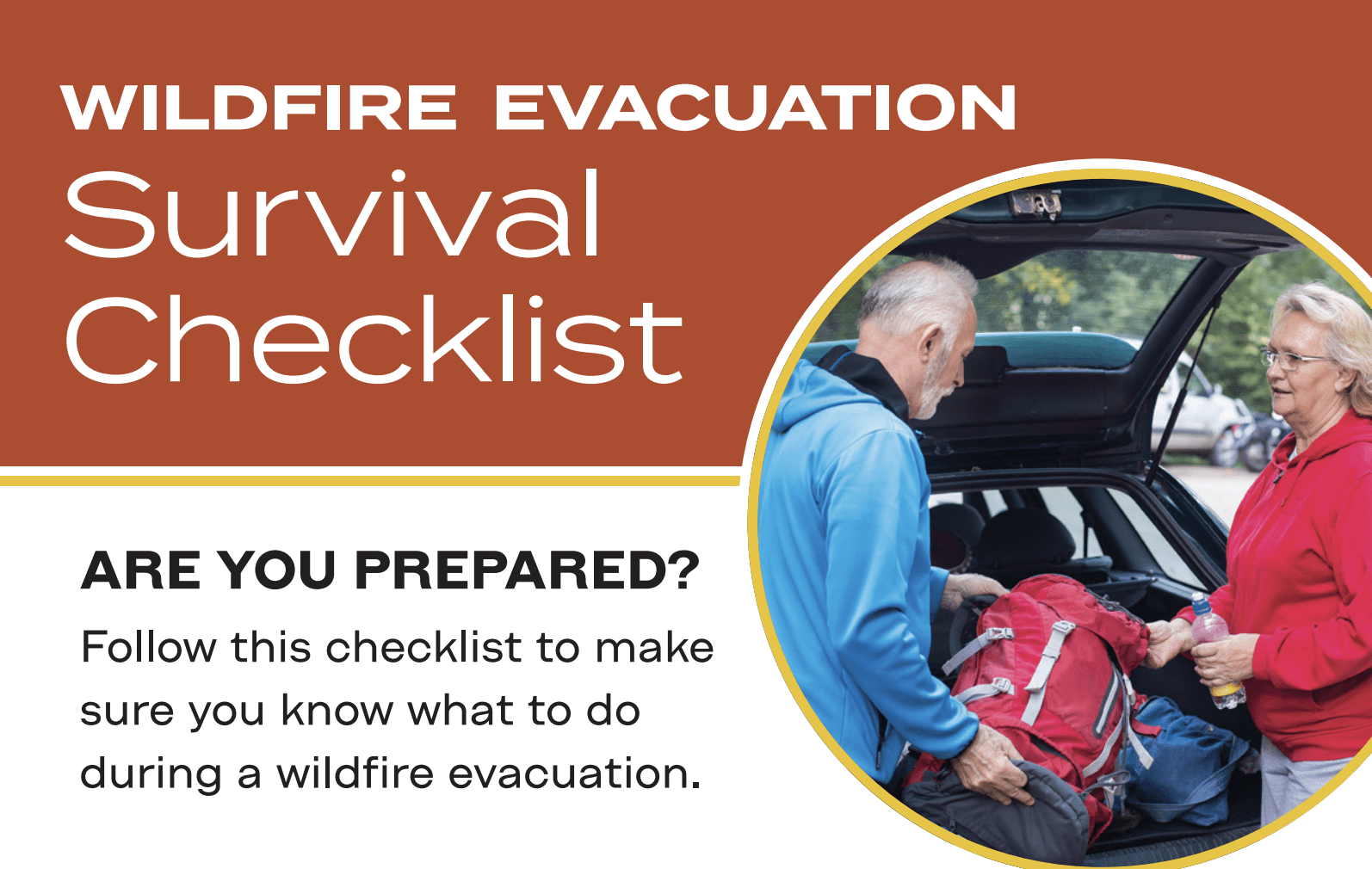 WILDFIRE EVACUATION
Survival Checklist

ARE YOU PREPARED?
Follow this checklist to make sure you know what to do during a wildfire evacuation.